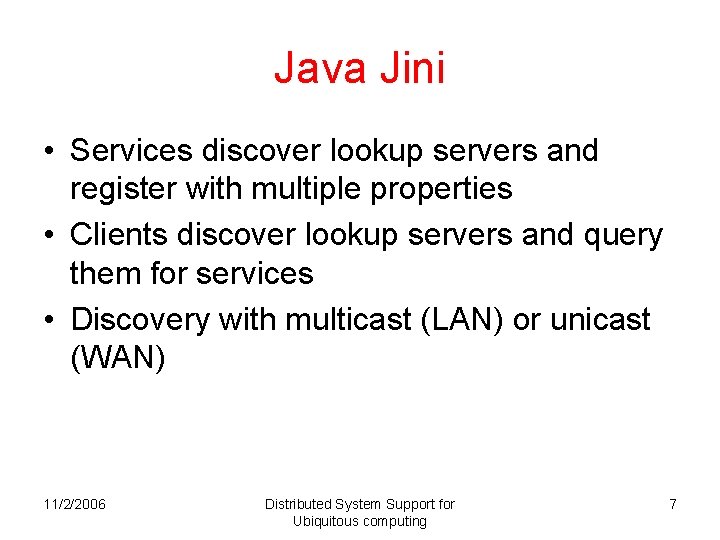 Java Jini

• Services discover lookup servers and register with multiple properties
• Clients discover lookup servers and query them for services
• Discovery with multicast (LAN) or unicast (WAN)

11/2/2006

Distributed System Support for Ubiquitous computing

7